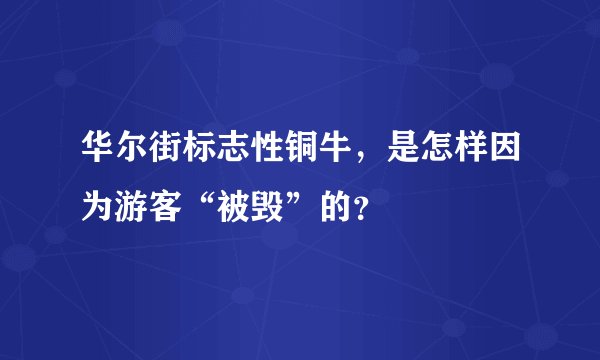 华尔街标志性铜牛，是怎样因为游客“被毁”的？